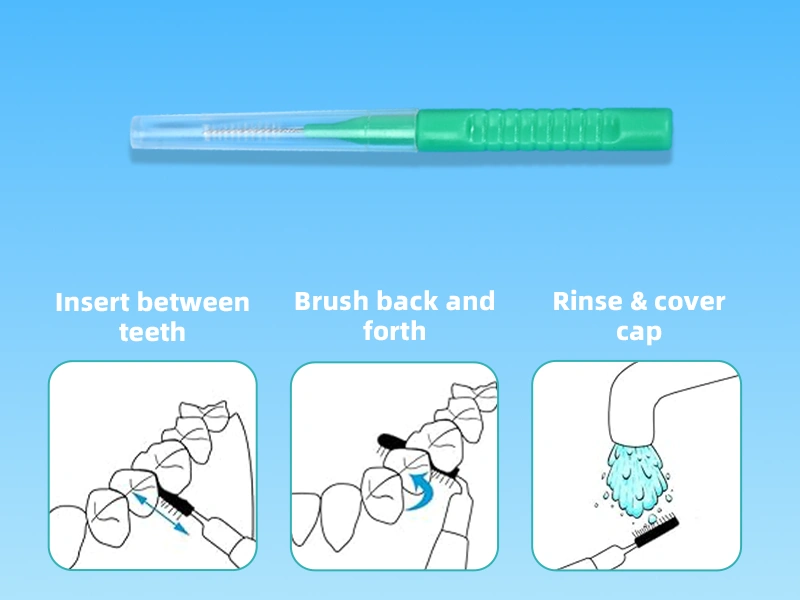 Insert between teeth

Brush back and forth

Rinse & cover cap